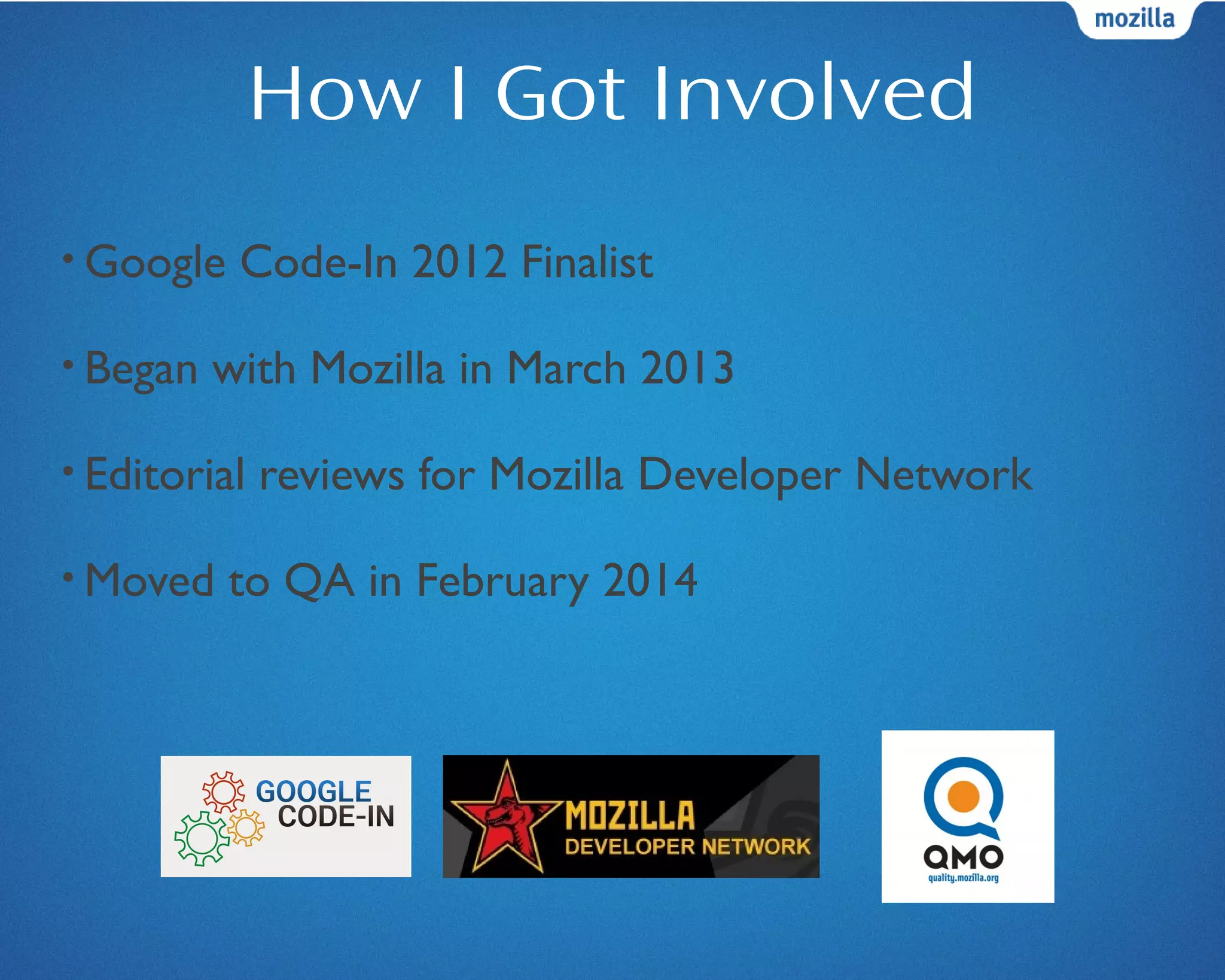 mozilla

How I Got Involved

• Google Code-In 2012 Finalist

• Began with Mozilla in March 2013

• Editorial reviews for Mozilla Developer Network

• Moved to QA in February 2014

GOOGLE CODE-IN

MOZILLA DEVELOPER NETWORK

QMO
quality.mozilla.org